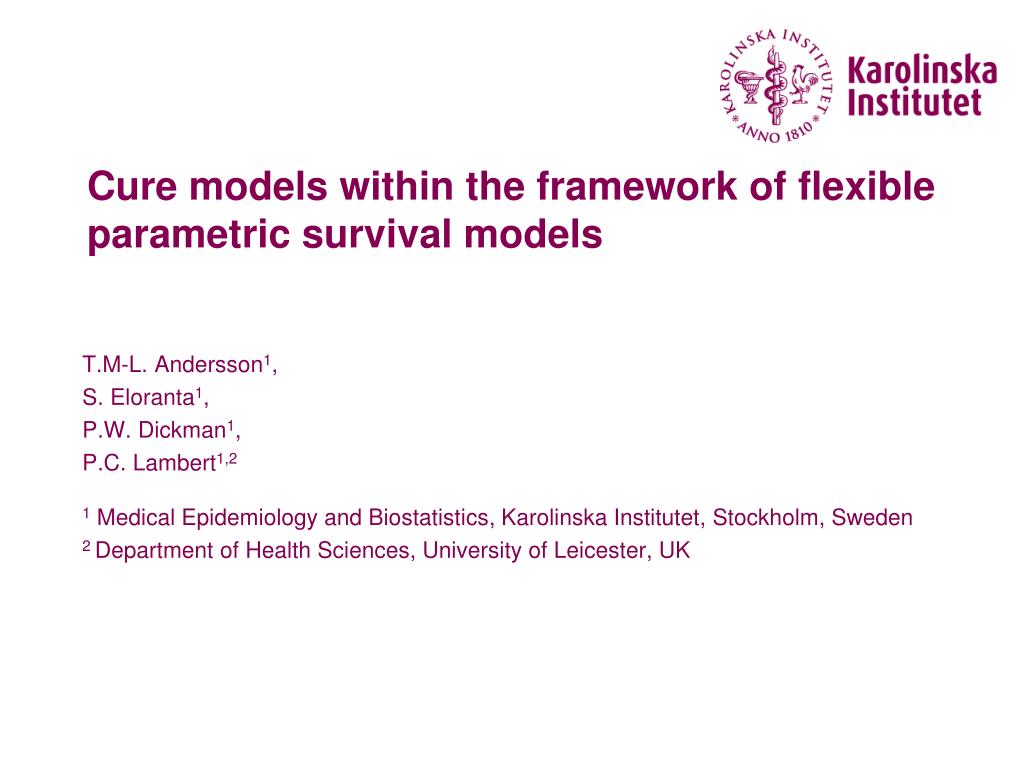 KAROLINSKA INSTITUTET
ANNO 1810

Karolinska Institutet

Cure models within the framework of flexible parametric survival models

T.M-L. Andersson$^1$,
S. Eloranta$^1$,
P.W. Dickman$^1$,
P.C. Lambert$^{1,2}$

$^1$ Medical Epidemiology and Biostatistics, Karolinska Institutet, Stockholm, Sweden
$^2$ Department of Health Sciences, University of Leicester, UK